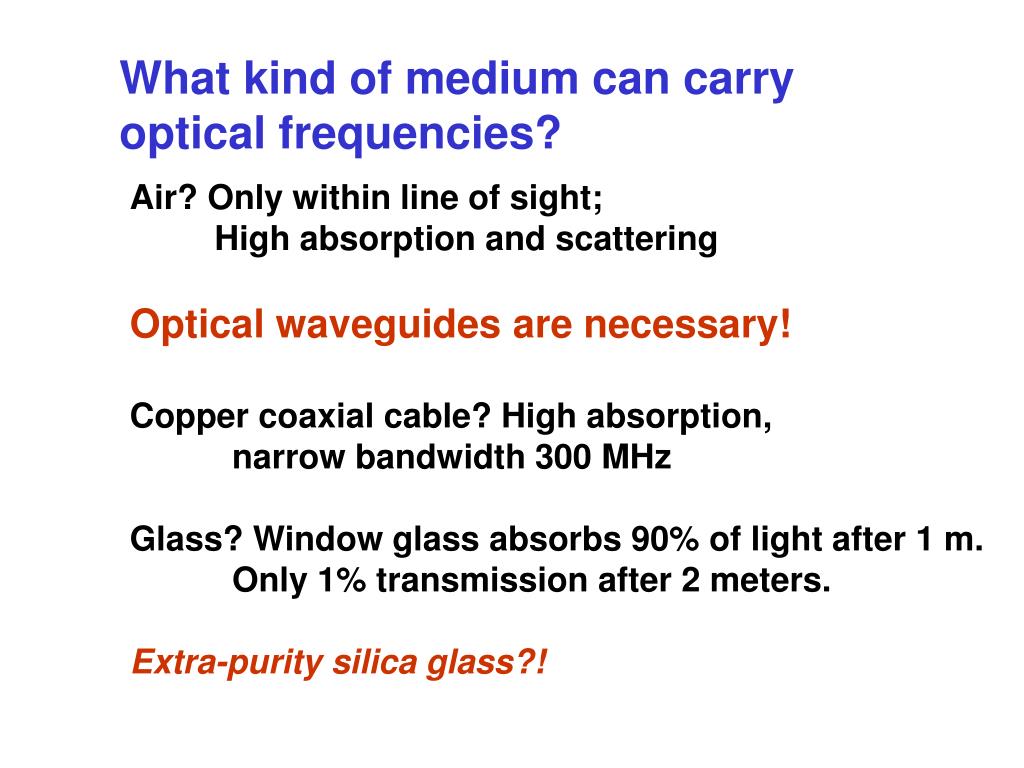 What kind of medium can carry optical frequencies?

Air? Only within line of sight;
High absorption and scattering

Optical waveguides are necessary!

Copper coaxial cable? High absorption,
narrow bandwidth 300 MHz

Glass? Window glass absorbs 90% of light after 1 m.
Only 1% transmission after 2 meters.

Extra-purity silica glass?!